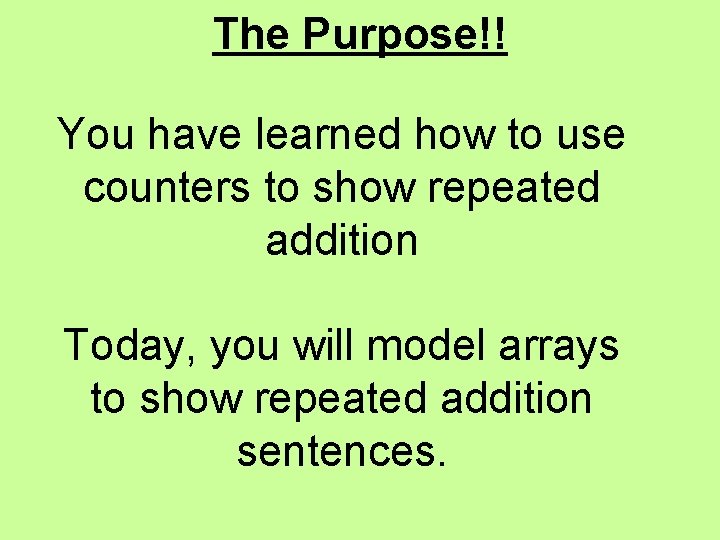 The Purpose!!

You have learned how to use counters to show repeated addition

Today, you will model arrays to show repeated addition sentences.